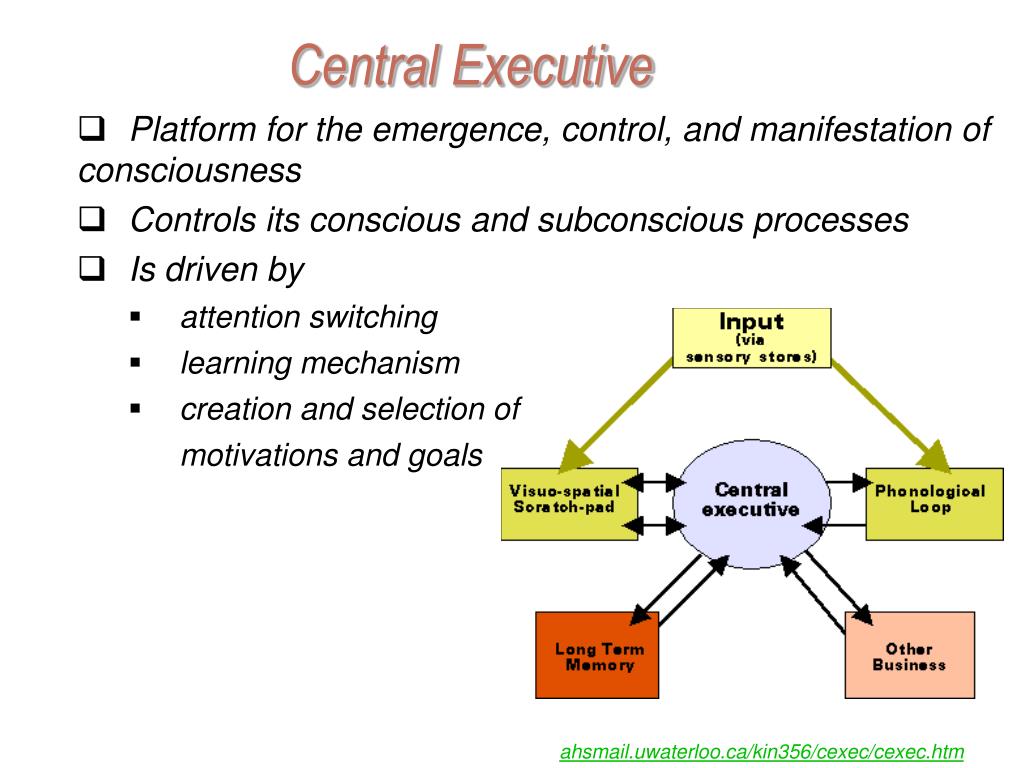 Central Executive

❑ Platform for the emergence, control, and manifestation of consciousness

❑ Controls its conscious and subconscious processes

❑ Is driven by

▪ attention switching

▪ learning mechanism

▪ creation and selection of motivations and goals

Input (via sensory stores)

Visuo-spatial Scratch-pad

Central executive

Phonological Loop

Long Term Memory

Other Business

ahsmail.uwaterloo.ca/kin356/cexec/cexec.htm